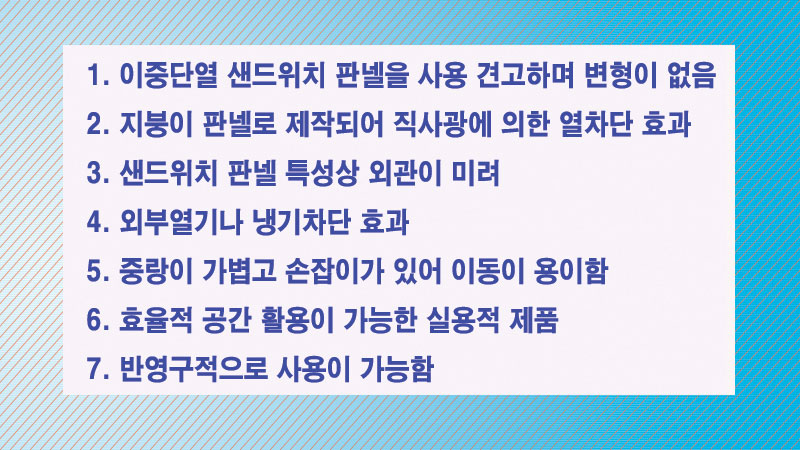 1. 이중단열 샌드위치 판넬을 사용 견고하며 변형이 없음

2. 지붕이 판넬로 제작되어 직사광에 의한 열차단 효과

3. 샌드위치 판넬 특성상 외관이 미려

4. 외부열기나 냉기차단 효과

5. 중량이 가볍고 손잡이가 있어 이동이 용이함

6. 효율적 공간 활용이 가능한 실용적 제품

7. 반영구적으로 사용이 가능함